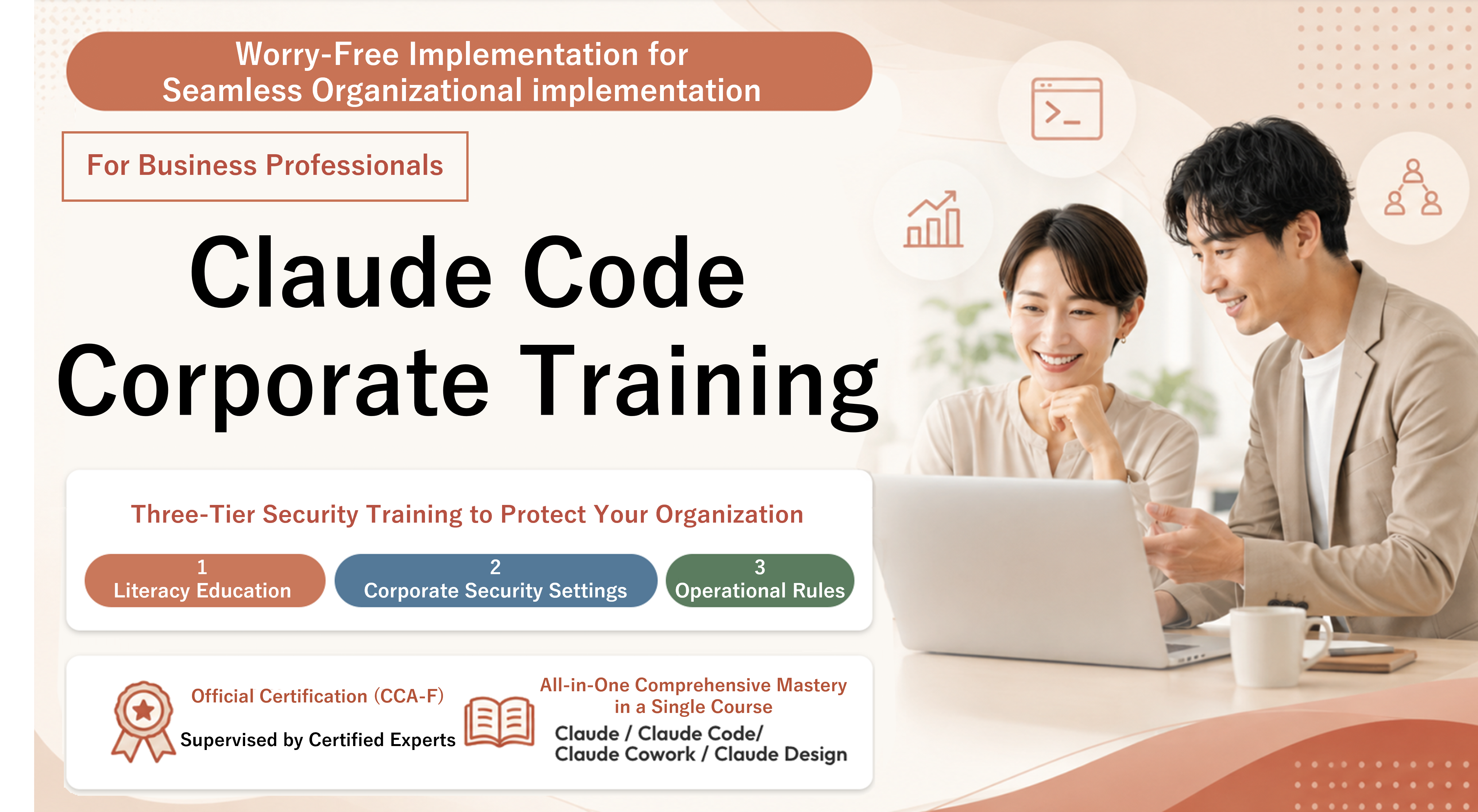 Worry-Free Implementation for Seamless Organizational implementation

For Business Professionals

Claude Code Corporate Training

Three-Tier Security Training to Protect Your Organization

1
Literacy Education

2
Corporate Security Settings

3
Operational Rules

Official Certification (CCA-F)
Supervised by Certified Experts

All-in-One Comprehensive Mastery in a Single Course
Claude / Claude Code/
Claude Cowork / Claude Design